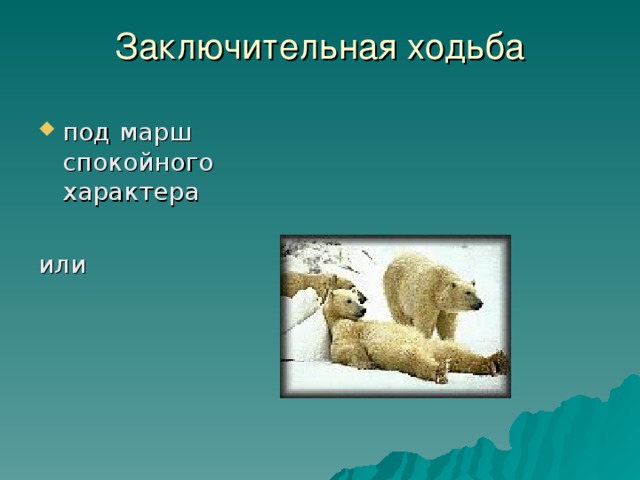 Заключительная ходьба

под марш спокойного характера

или